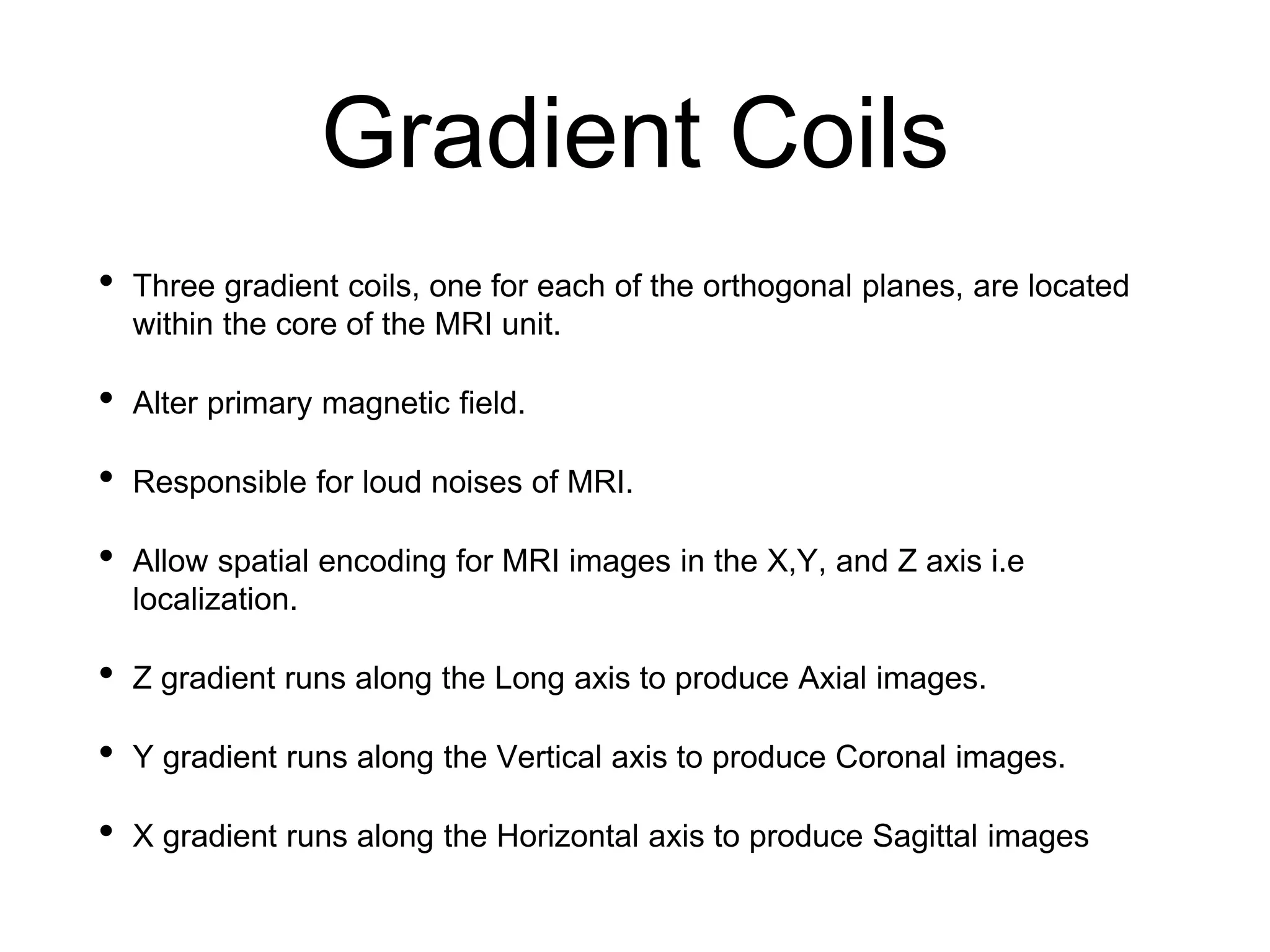 Gradient Coils

• Three gradient coils, one for each of the orthogonal planes, are located within the core of the MRI unit.

• Alter primary magnetic field.

• Responsible for loud noises of MRI.

• Allow spatial encoding for MRI images in the X,Y, and Z axis i.e localization.

• Z gradient runs along the Long axis to produce Axial images.

• Y gradient runs along the Vertical axis to produce Coronal images.

• X gradient runs along the Horizontal axis to produce Sagittal images